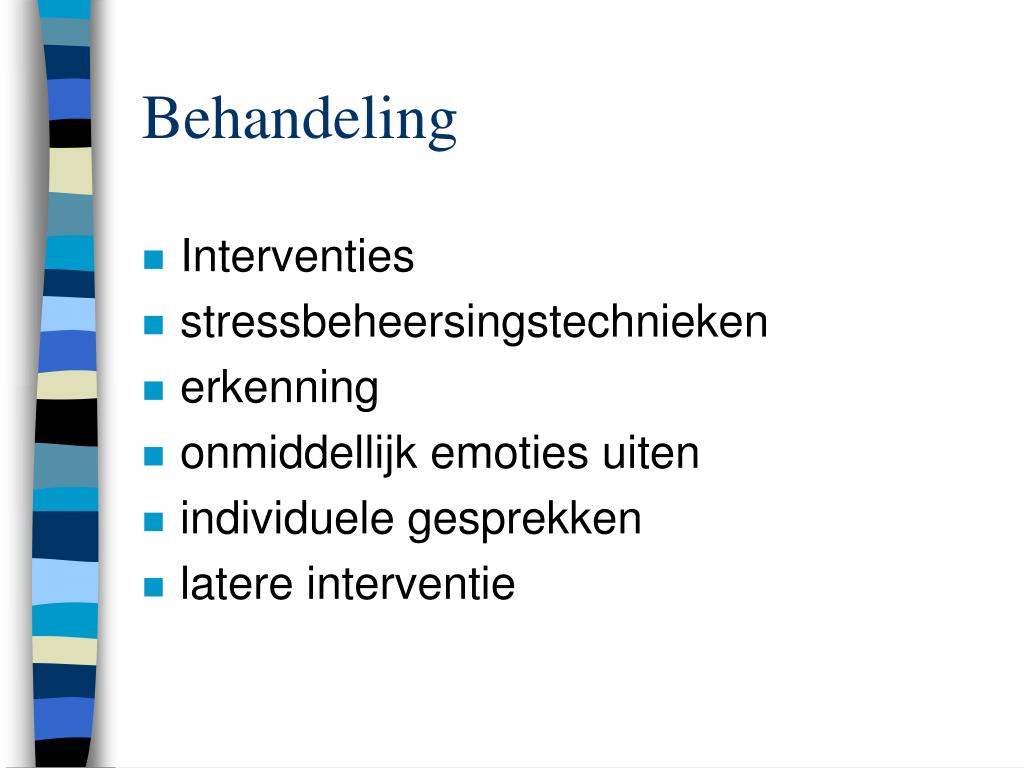 Behandeling

- Interventies
- stressbeheersingstechnieken
- erkenning
- onmiddellijk emoties uiten
- individuele gesprekken
- latere interventie